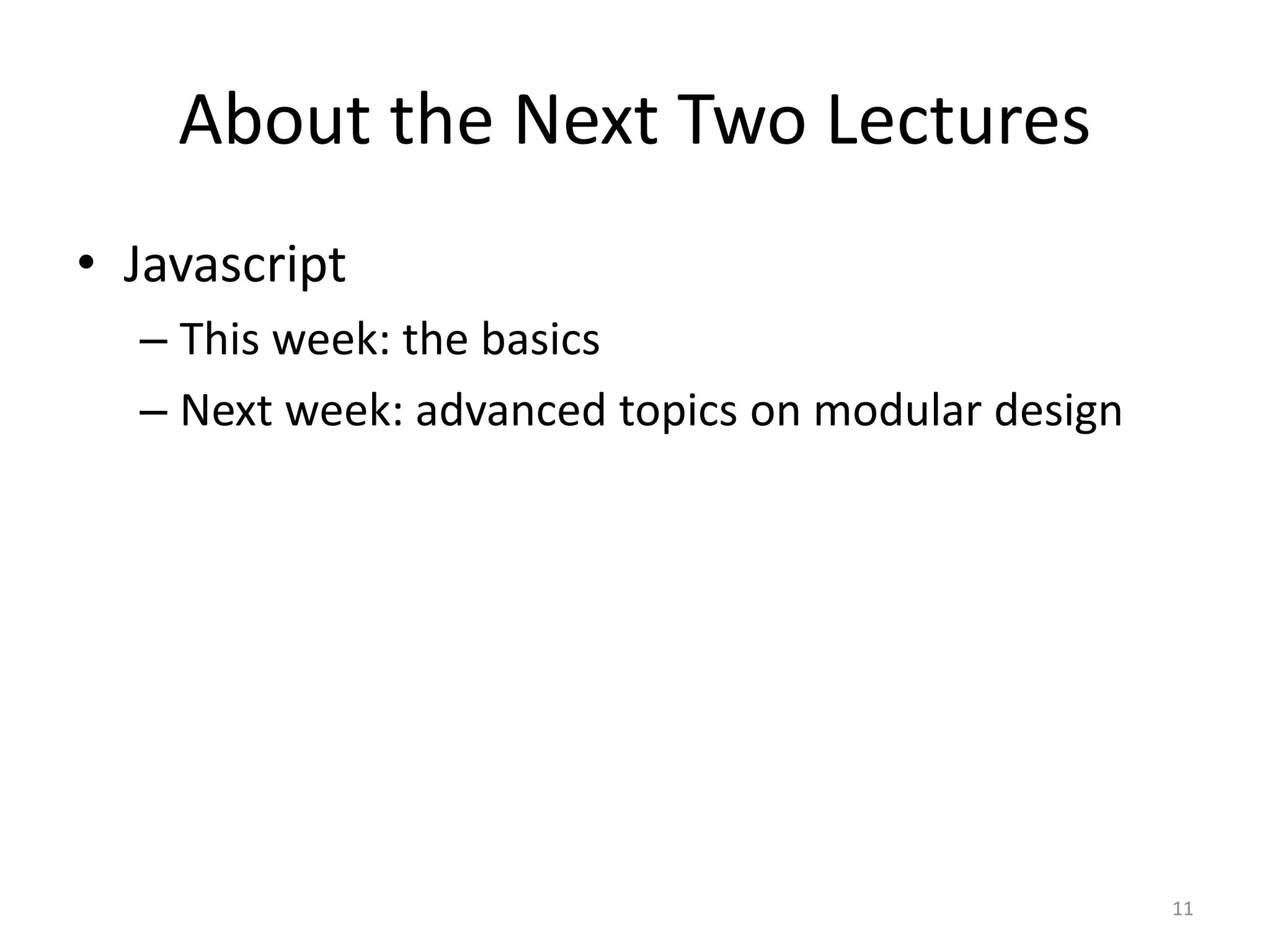 About the Next Two Lectures

• Javascript
  – This week: the basics
  – Next week: advanced topics on modular design

11